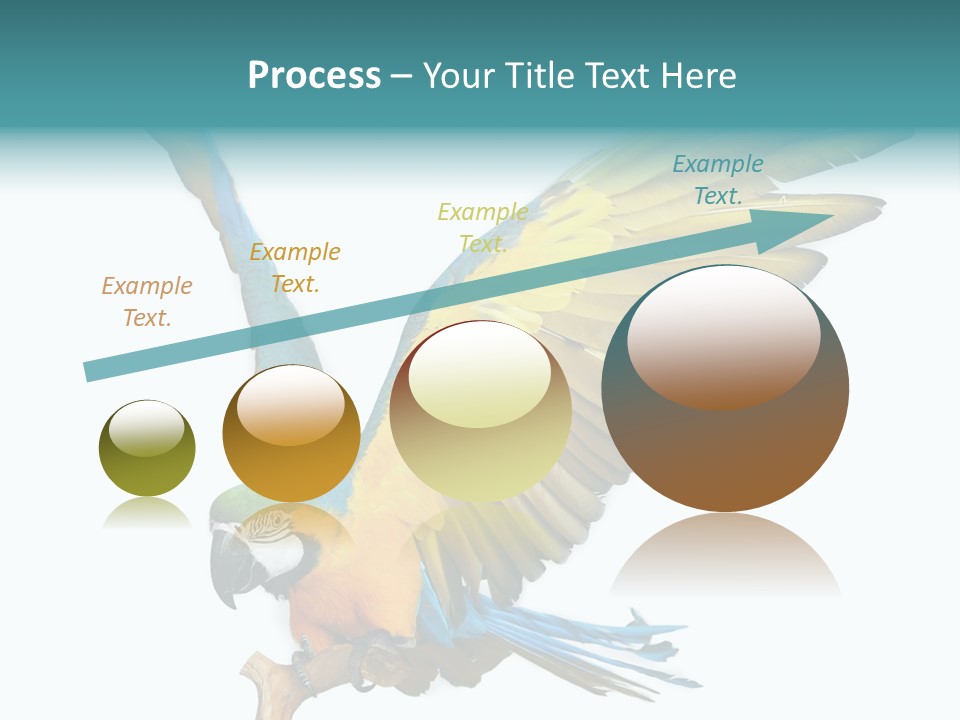 Process – Your Title Text Here

Example Text.

Example Text.

Example Text.

Example Text.